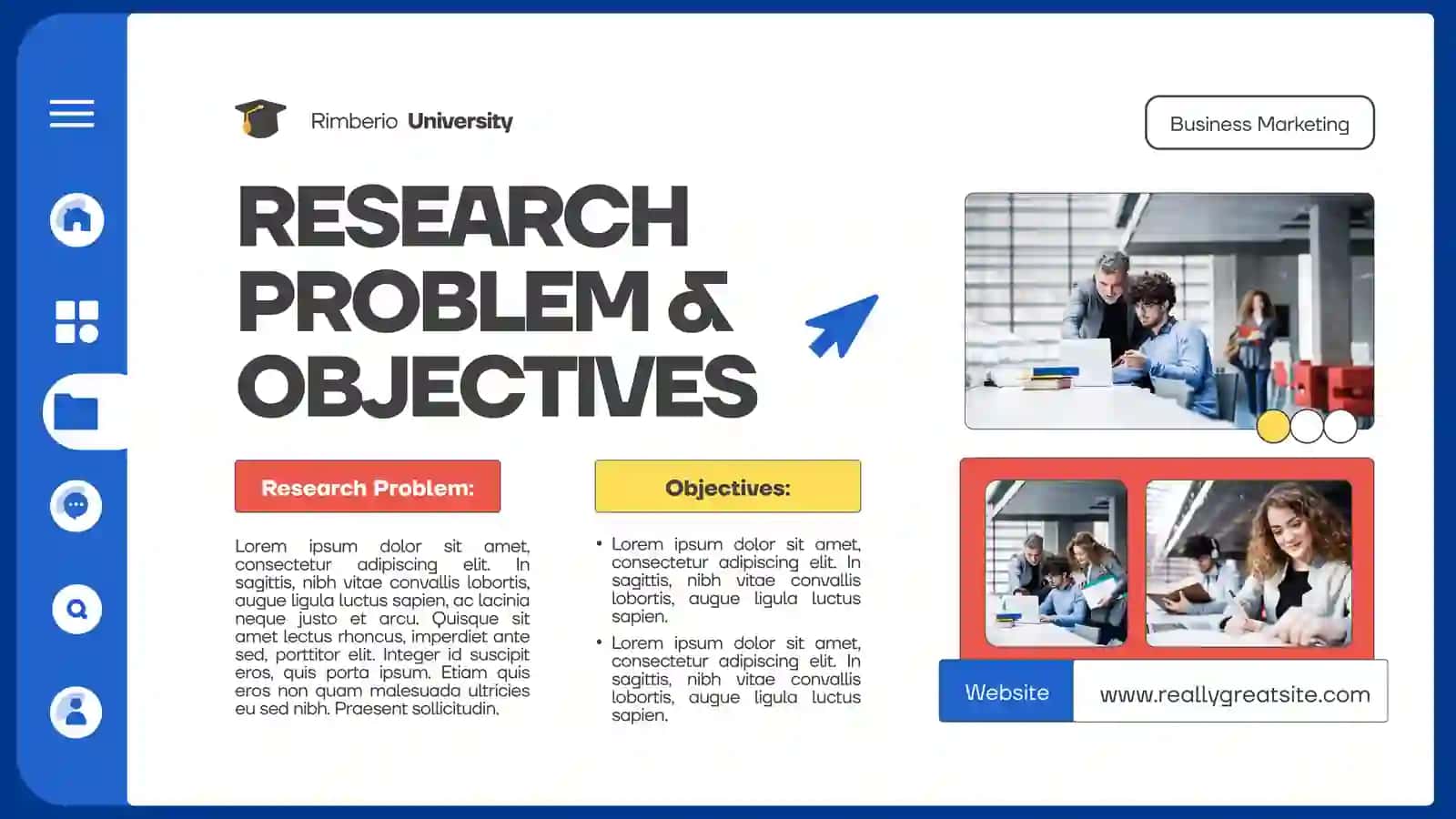 Rimberio University

Business Marketing

RESEARCH PROBLEM & OBJECTIVES

Research Problem:

Lorem ipsum dolor sit amet, consectetur adipiscing elit. In sagittis, nibh vitae convallis lobortis, augue ligula luctus sapien, ac lacinia neque justo et arcu. Quisque sit amet lectus rhoncus, imperdiet ante sed, porttitor elit. Integer id suscipit eros, quis porta ipsum. Etiam quis eros non quam malesuada ultricies eu sed nibh. Praesent sollicitudin.

Objectives:

• Lorem ipsum dolor sit amet, consectetur adipiscing elit. In sagittis, nibh vitae convallis lobortis, augue ligula luctus sapien.
• Lorem ipsum dolor sit amet, consectetur adipiscing elit. In sagittis, nibh vitae convallis lobortis, augue ligula luctus sapien.

Website www.reallygreatsite.com